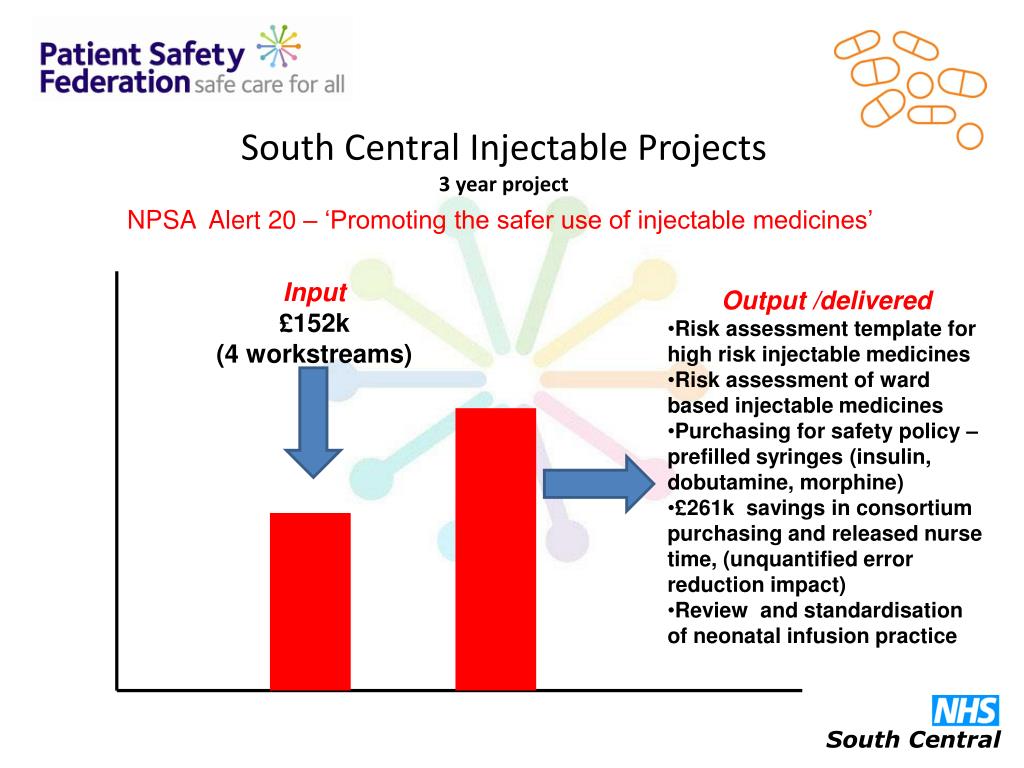 Patient Safety Federation safe care for all

South Central Injectable Projects
3 year project
NPSA Alert 20 – ‘Promoting the safer use of injectable medicines’

Input
£152k
(4 workstreams)

Output /delivered
•Risk assessment template for high risk injectable medicines
•Risk assessment of ward based injectable medicines
•Purchasing for safety policy – prefilled syringes (insulin, dobutamine, morphine)
•£261k savings in consortium purchasing and released nurse time, (unquantified error reduction impact)
•Review and standardisation of neonatal infusion practice

NHS
South Central